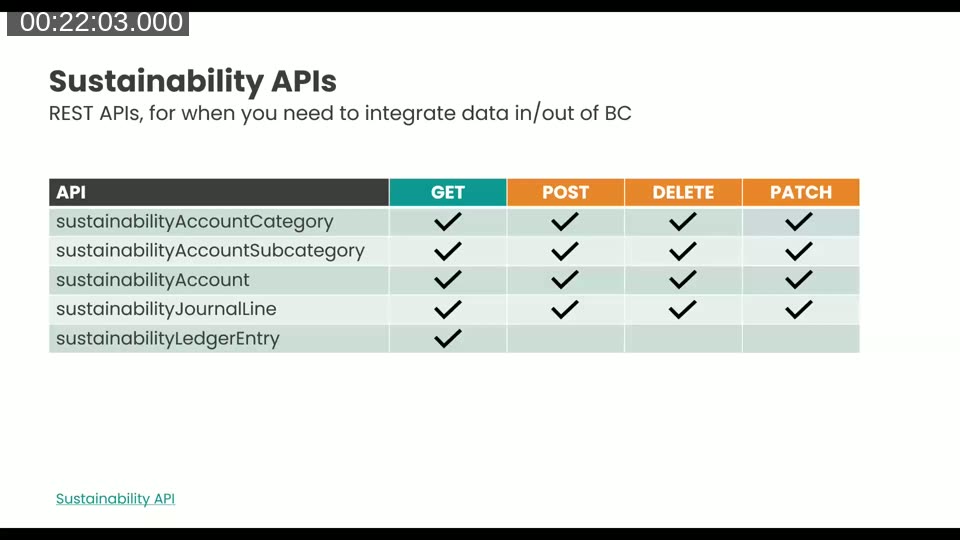 00:22:03.000

Sustainability APIs

REST APIs, for when you need to integrate data in/out of BC

| API | GET | POST | DELETE | PATCH |
|---|---|---|---|---|
| sustainabilityAccountCategory | ✓ | ✓ | ✓ | ✓ |
| sustainabilityAccountSubcategory | ✓ | ✓ | ✓ | ✓ |
| sustainabilityAccount | ✓ | ✓ | ✓ | ✓ |
| sustainabilityJournalLine | ✓ | ✓ | ✓ | ✓ |
| sustainabilityLedgerEntry | ✓ | | | |

Sustainability API